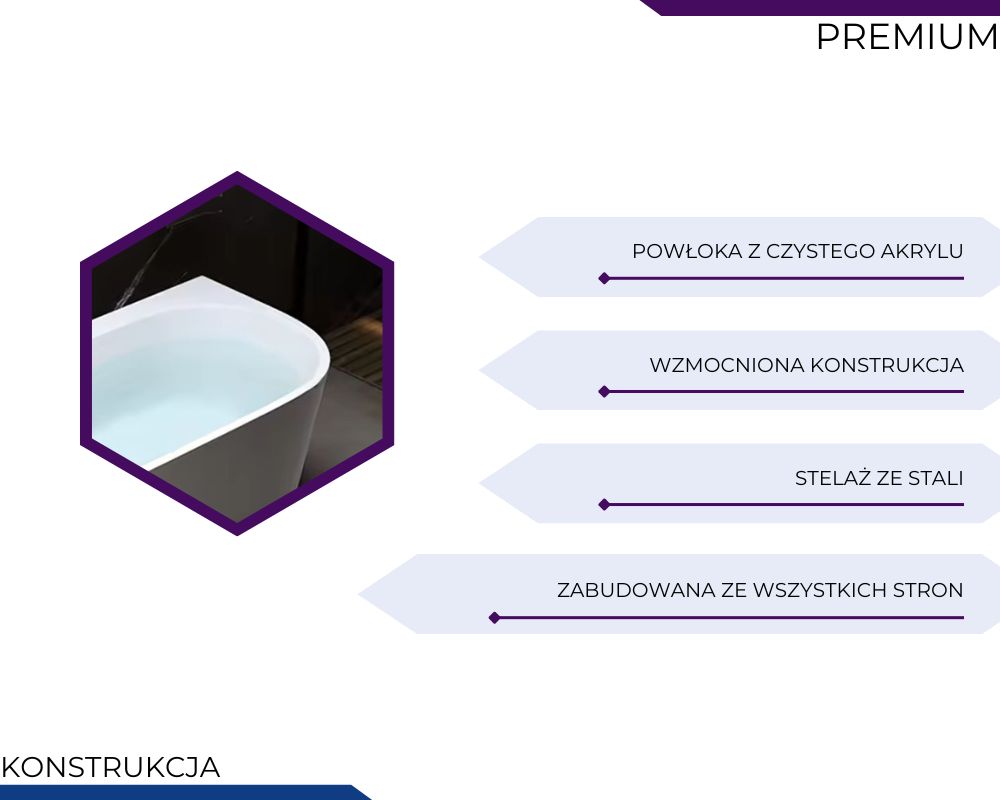 PREMIUM

POWŁOKA Z CZYSTEGO AKRYLU

WZMOCNIONA KONSTRUKCJA

STELAŻ ZE STALI

ZABUDOWANA ZE WSZYSTKICH STRON

KONSTRUKCJA